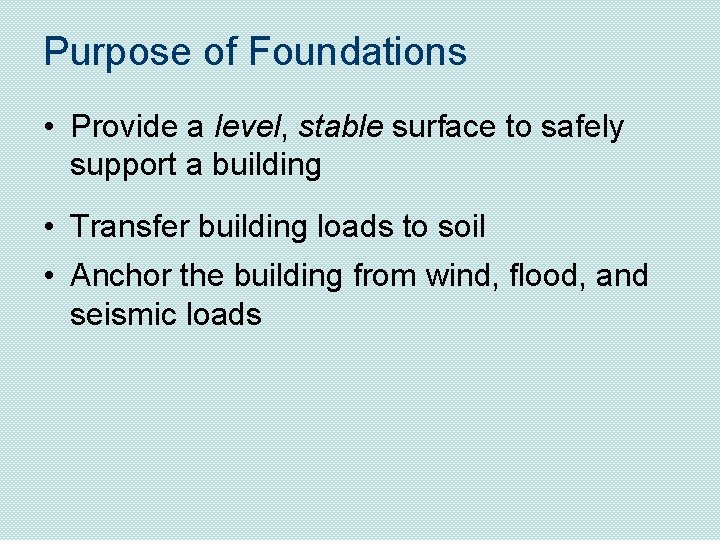 Purpose of Foundations

• Provide a level, stable surface to safely support a building

• Transfer building loads to soil

• Anchor the building from wind, flood, and seismic loads